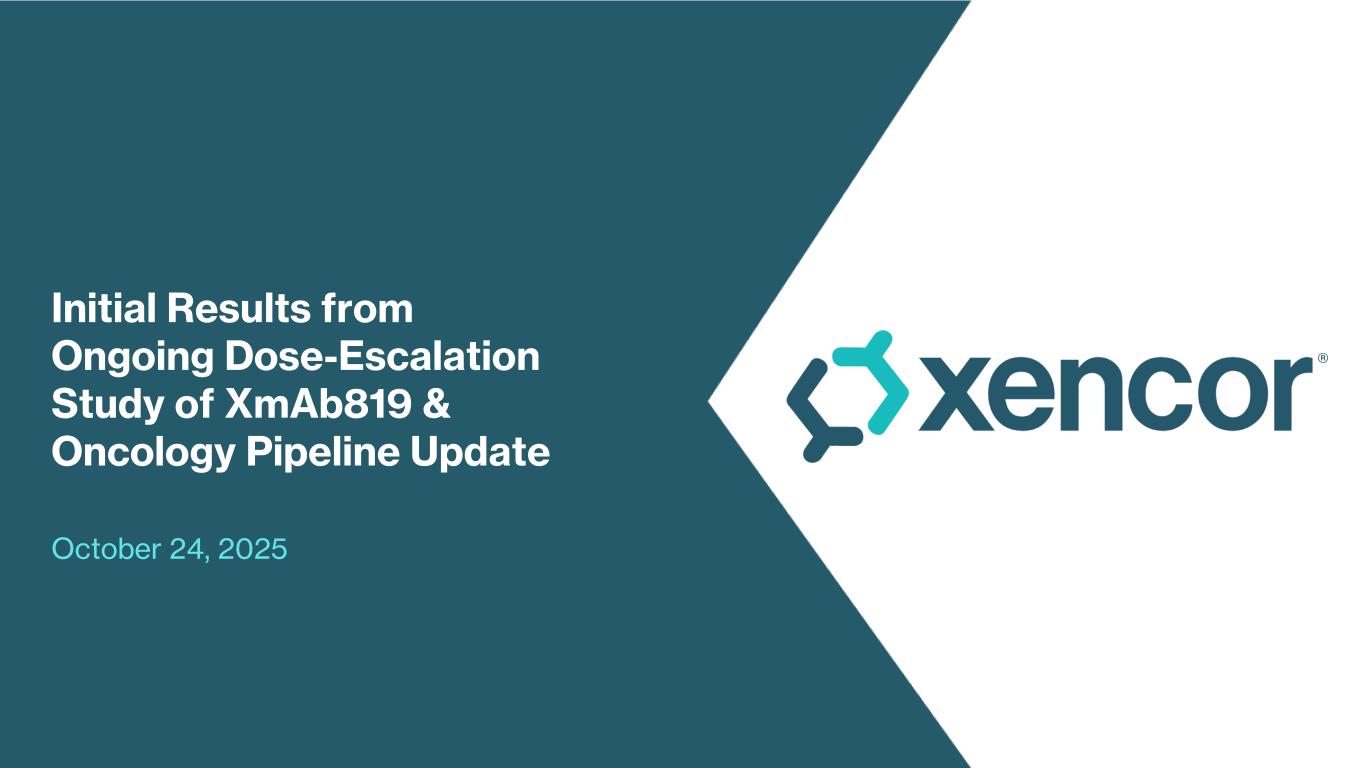 Initial Results from Ongoing Dose-Escalation Study of XmAb819 & Oncology Pipeline Update

October 24, 2025

xencor®